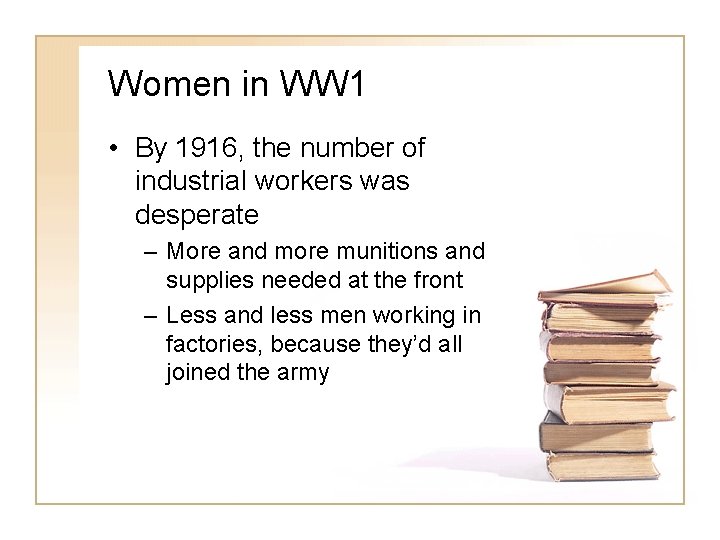 Women in WW1

• By 1916, the number of industrial workers was desperate
  – More and more munitions and supplies needed at the front
  – Less and less men working in factories, because they'd all joined the army